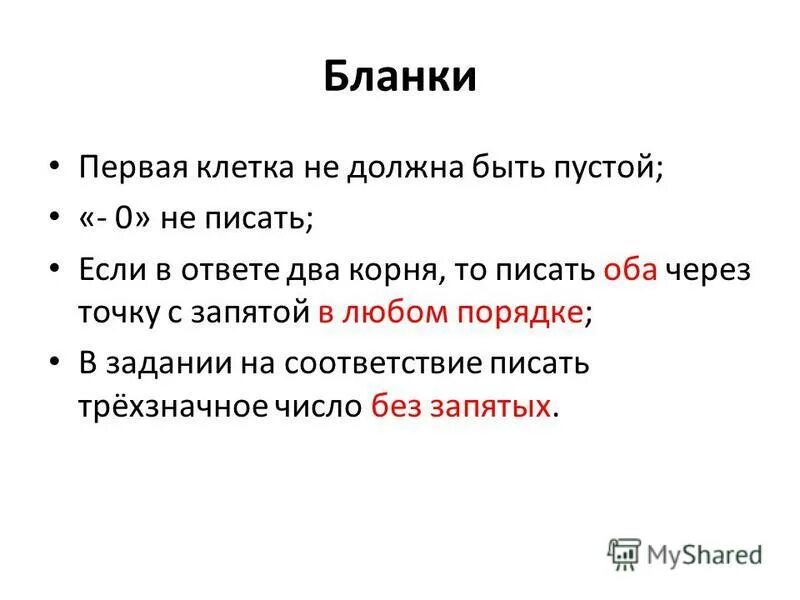 Бланки

• Первая клетка не должна быть пустой;

• «- 0» не писать;

• Если в ответе два корня, то писать оба через точку с запятой в любом порядке;

• В задании на соответствие писать трёхзначное число без запятых.

MyShared